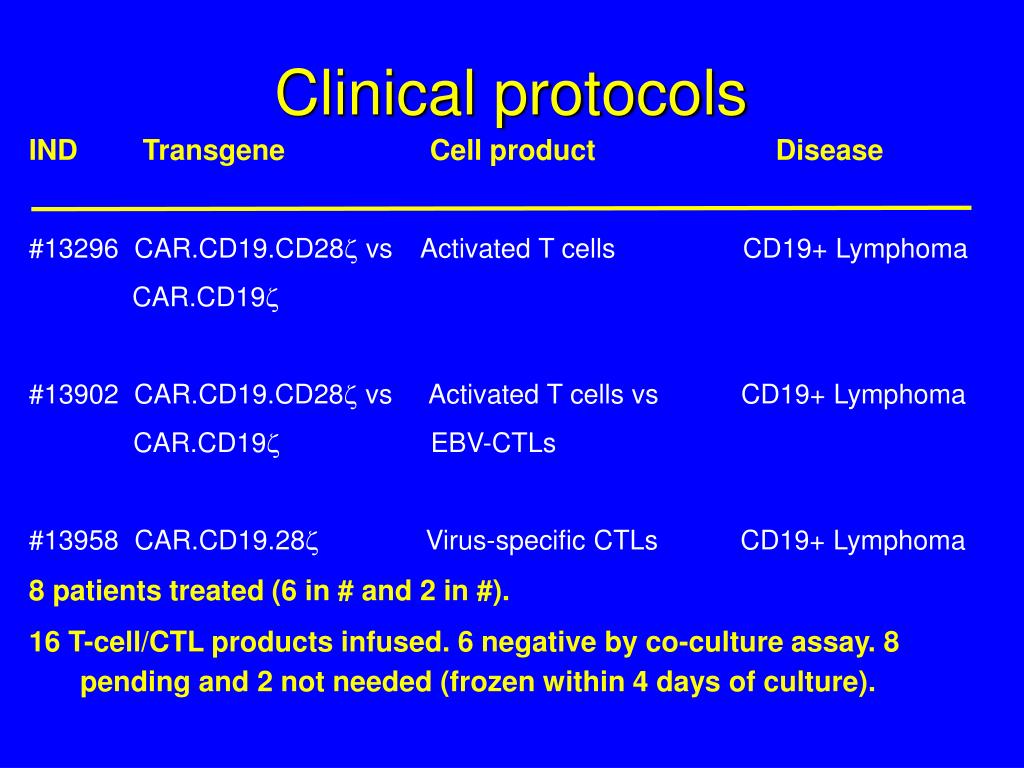 Clinical protocols

| IND | Transgene | Cell product | Disease |
|---|---|---|---|
| #13296 | CAR.CD19.CD28$\zeta$ vs CAR.CD19$\zeta$ | Activated T cells | CD19+ Lymphoma |
| #13902 | CAR.CD19.CD28$\zeta$ vs CAR.CD19$\zeta$ | Activated T cells vs EBV-CTLs | CD19+ Lymphoma |
| #13958 | CAR.CD19.28$\zeta$ | Virus-specific CTLs | CD19+ Lymphoma |

8 patients treated (6 in # and 2 in #).

16 T-cell/CTL products infused. 6 negative by co-culture assay. 8 pending and 2 not needed (frozen within 4 days of culture).